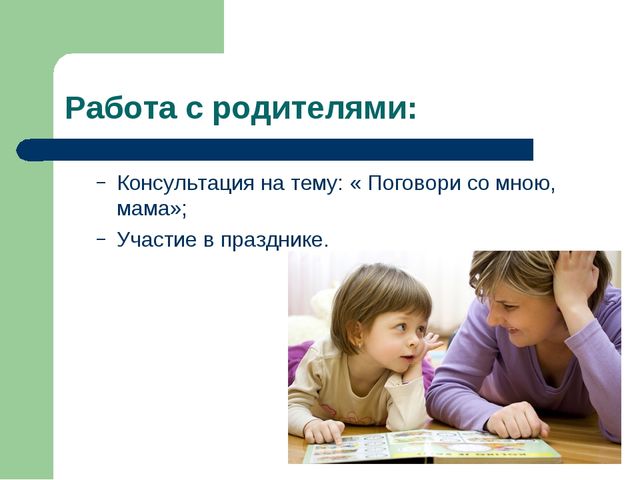 Работа с родителями:

– Консультация на тему: « Поговори со мною, мама»;

– Участие в празднике.